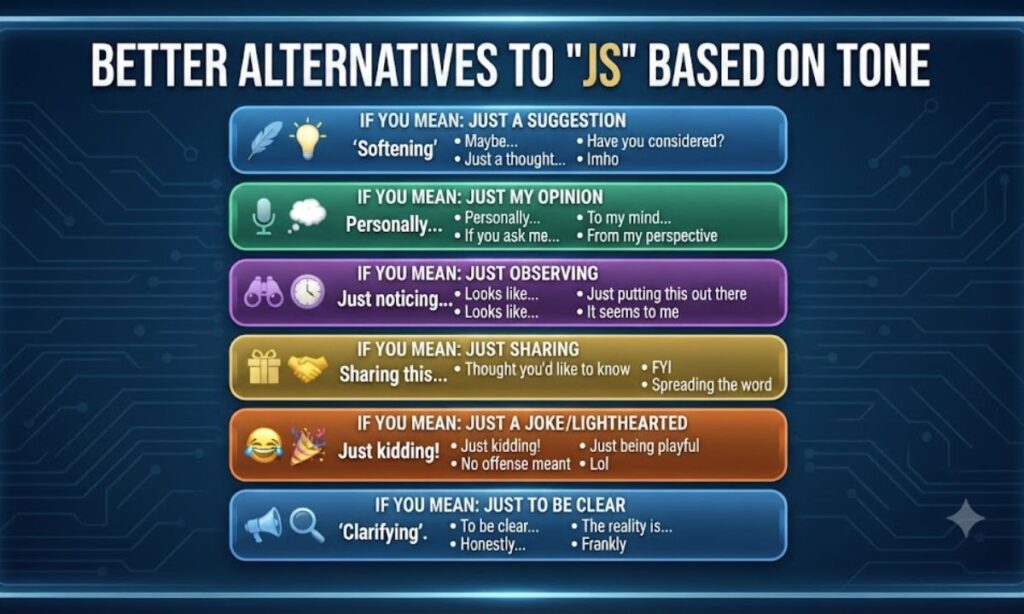 BETTER ALTERNATIVES TO "JS" BASED ON TONE

IF YOU MEAN: JUST A SUGGESTION
'Softening'
• Maybe...
• Just a thought...
• Have you considered?
• Imho

IF YOU MEAN: JUST MY OPINION
Personally...
• Personally...
• If you ask me...
• To my mind...
• From my perspective

IF YOU MEAN: JUST OBSERVING
Just noticing...
• Looks like...
• Looks like...
• Just putting this out there
• It seems to me

IF YOU MEAN: JUST SHARING
Sharing this...
• Thought you'd like to know
• FYI
• Spreading the word

IF YOU MEAN: JUST A JOKE/LIGHTHEARTED
Just kidding!
• Just kidding!
• No offense meant
• Just being playful
• Lol

IF YOU MEAN: JUST TO BE CLEAR
'Clarifying'.
• To be clear...
• Honestly...
• The reality is...
• Frankly